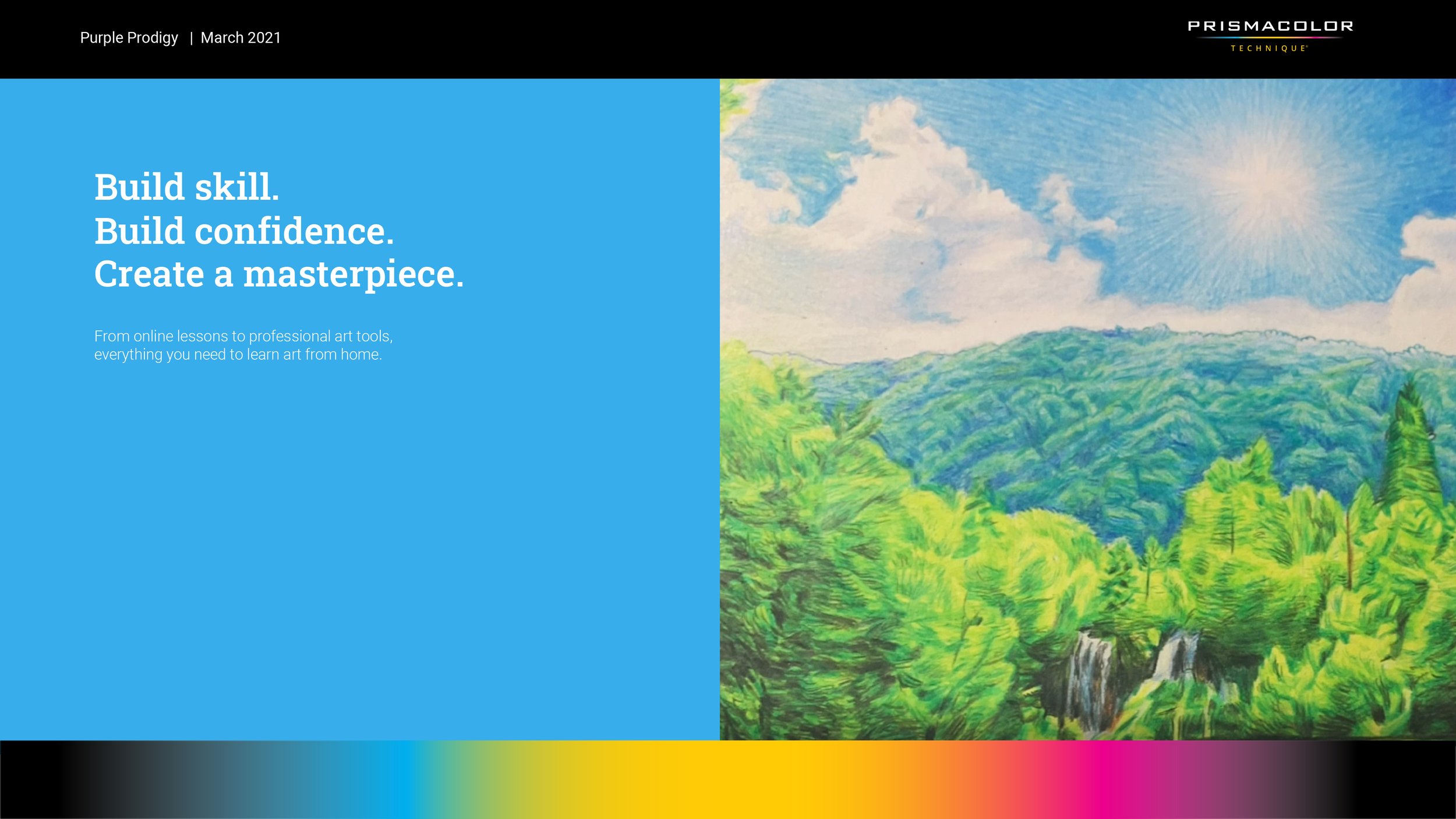 Purple Prodigy | March 2021

PRISMACOLOR
TECHNIQUE

Build skill.
Build confidence.
Create a masterpiece.

From online lessons to professional art tools, everything you need to learn art from home.